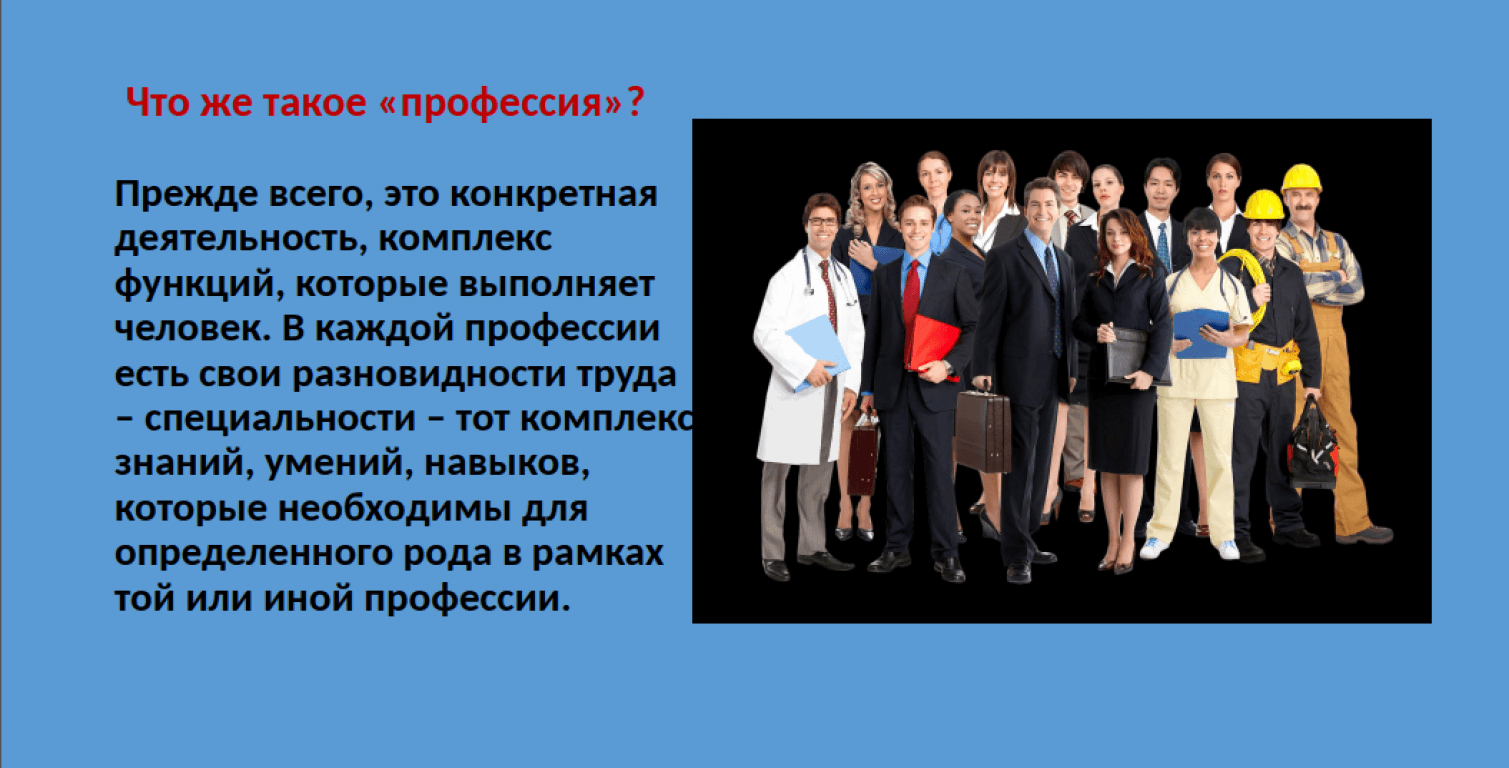 Что же такое «профессия»?

Прежде всего, это конкретная деятельность, комплекс функций, которые выполняет человек. В каждой профессии есть свои разновидности труда – специальности – тот комплекс знаний, умений, навыков, которые необходимы для определенного рода в рамках той или иной профессии.